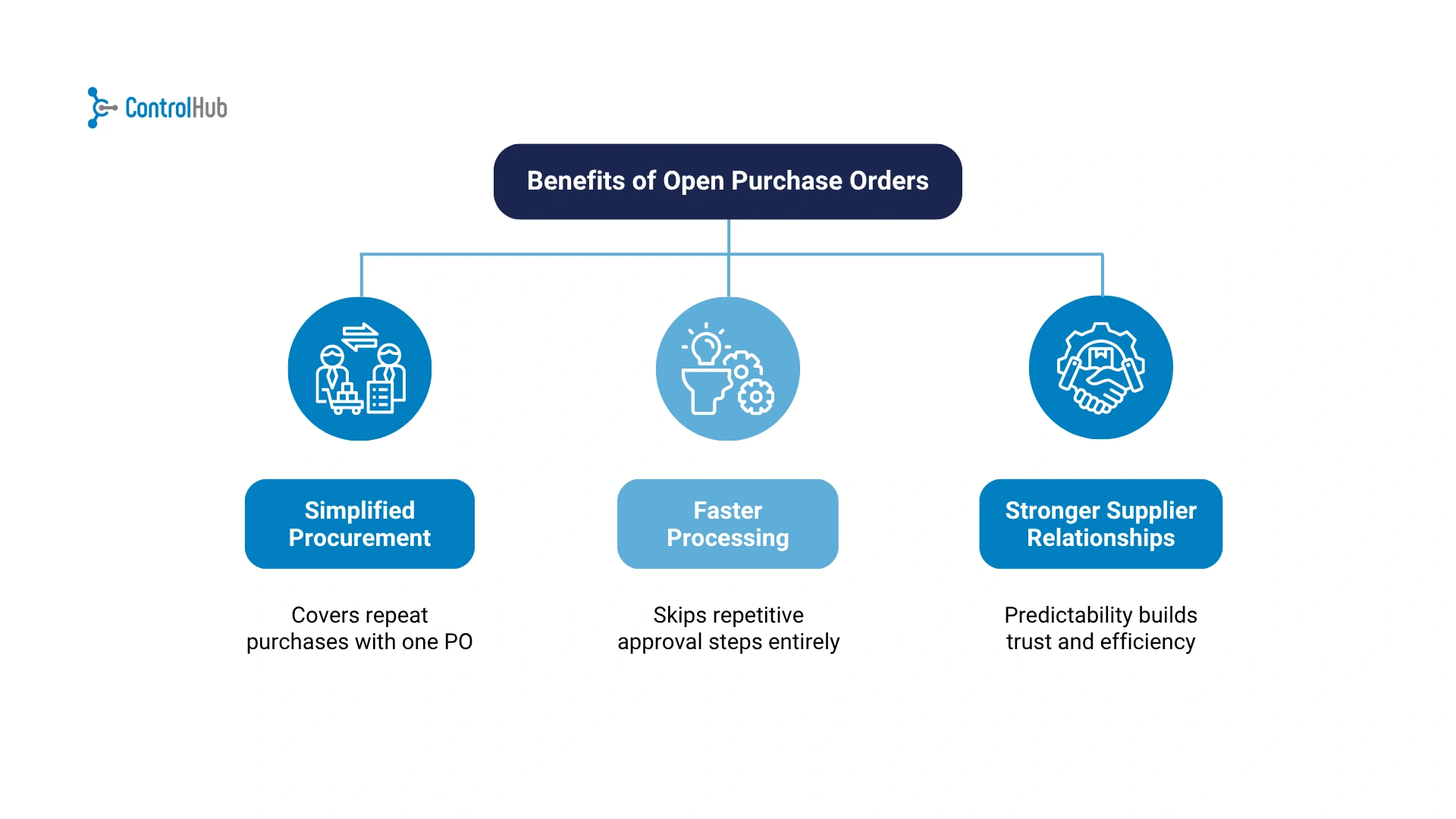 ControlHub

Benefits of Open Purchase Orders

Simplified Procurement

Covers repeat purchases with one PO

Faster Processing

Skips repetitive approval steps entirely

Stronger Supplier Relationships

Predictability builds trust and efficiency